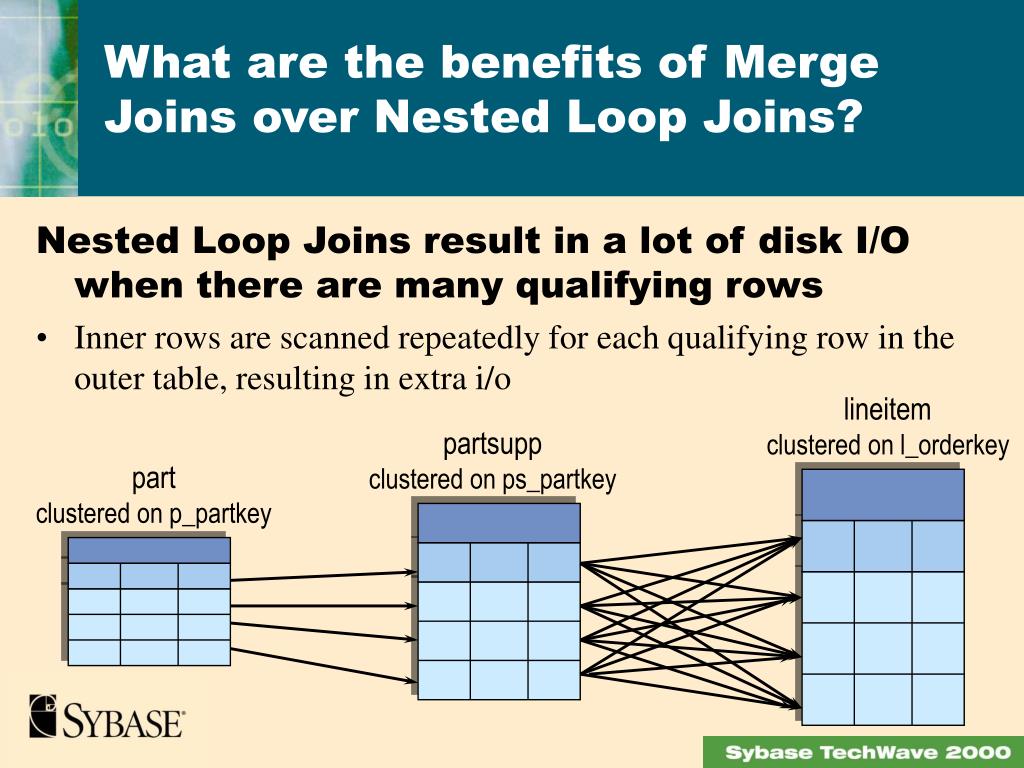 What are the benefits of Merge Joins over Nested Loop Joins?

Nested Loop Joins result in a lot of disk I/O when there are many qualifying rows

• Inner rows are scanned repeatedly for each qualifying row in the outer table, resulting in extra i/o

part
clustered on p_partkey

partsupp
clustered on ps_partkey

lineitem
clustered on l_orderkey

SYBASE

Sybase TechWave 2000